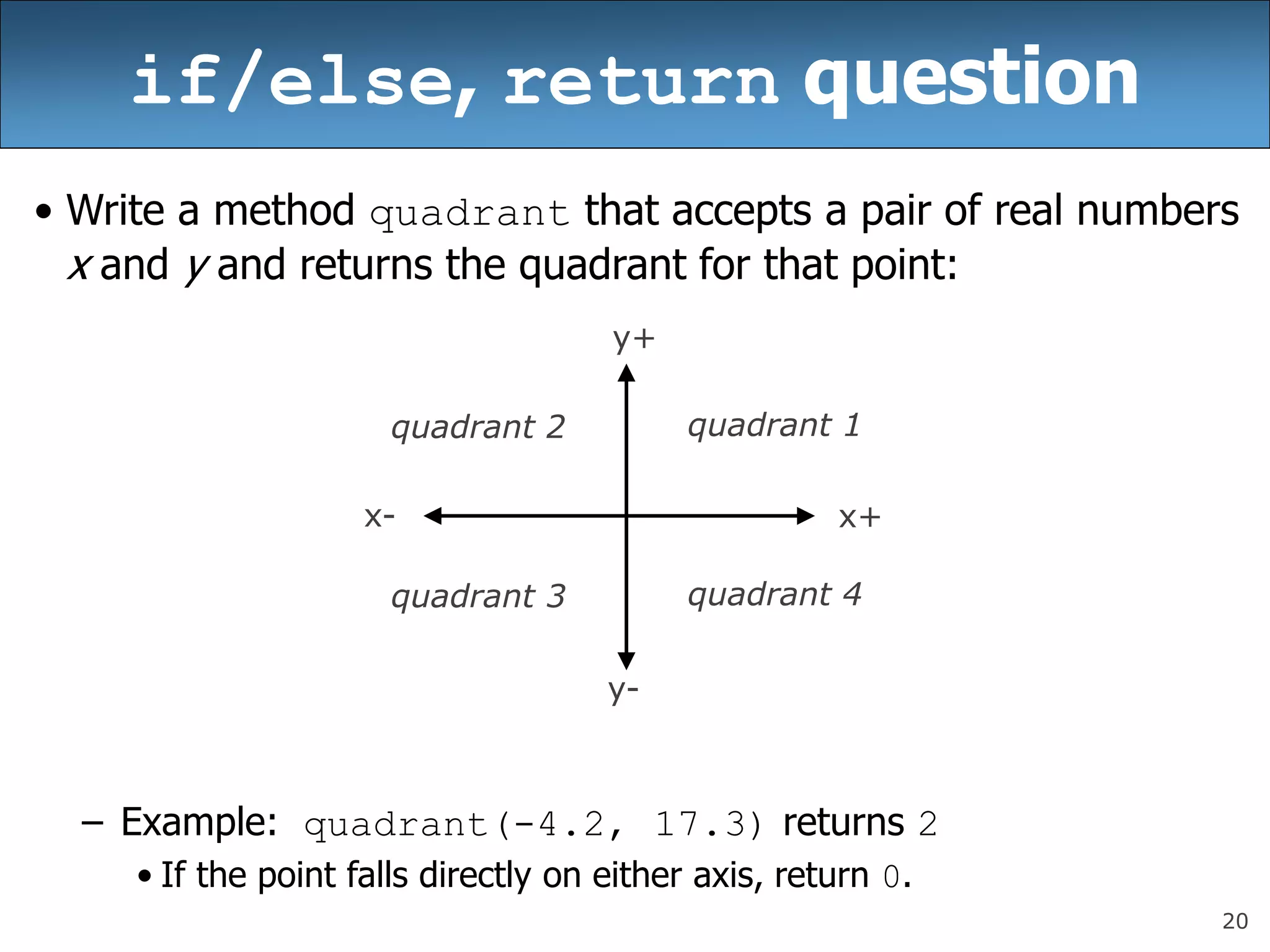 if/else, return question

• Write a method quadrant that accepts a pair of real numbers x and y and returns the quadrant for that point:

y+

quadrant 2

quadrant 1

x-

x+

quadrant 3

quadrant 4

y-

– Example: quadrant(-4.2, 17.3) returns 2

• If the point falls directly on either axis, return 0.

20